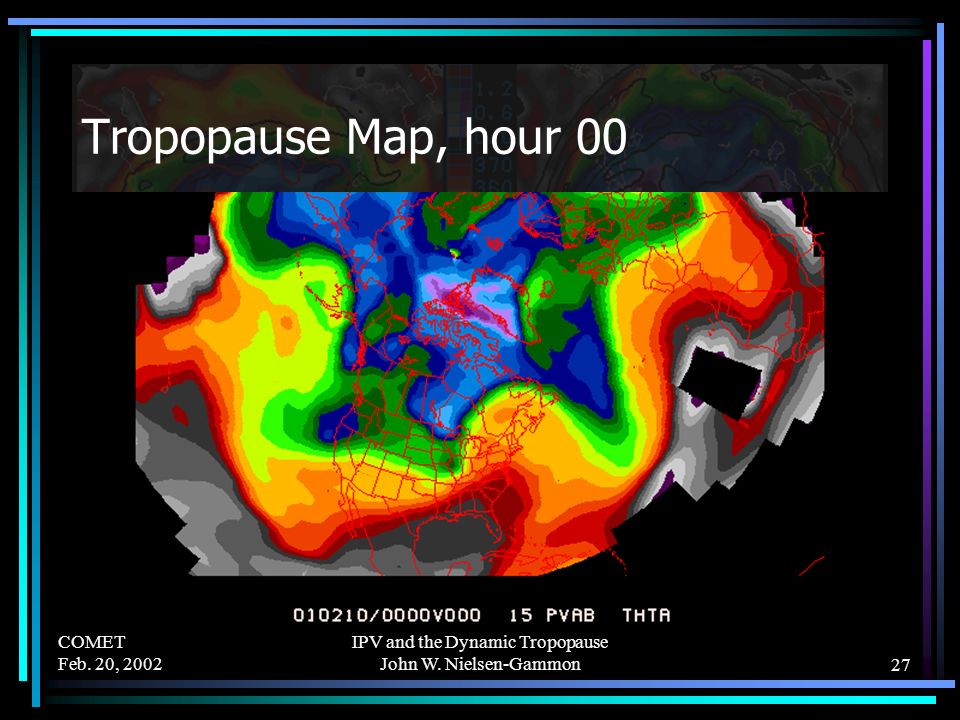 Tropopause Map, hour 00

010210/0000V000 15 PVAB THTA

COMET
Feb. 20, 2002

IPV and the Dynamic Tropopause
John W. Nielsen-Gammon

27